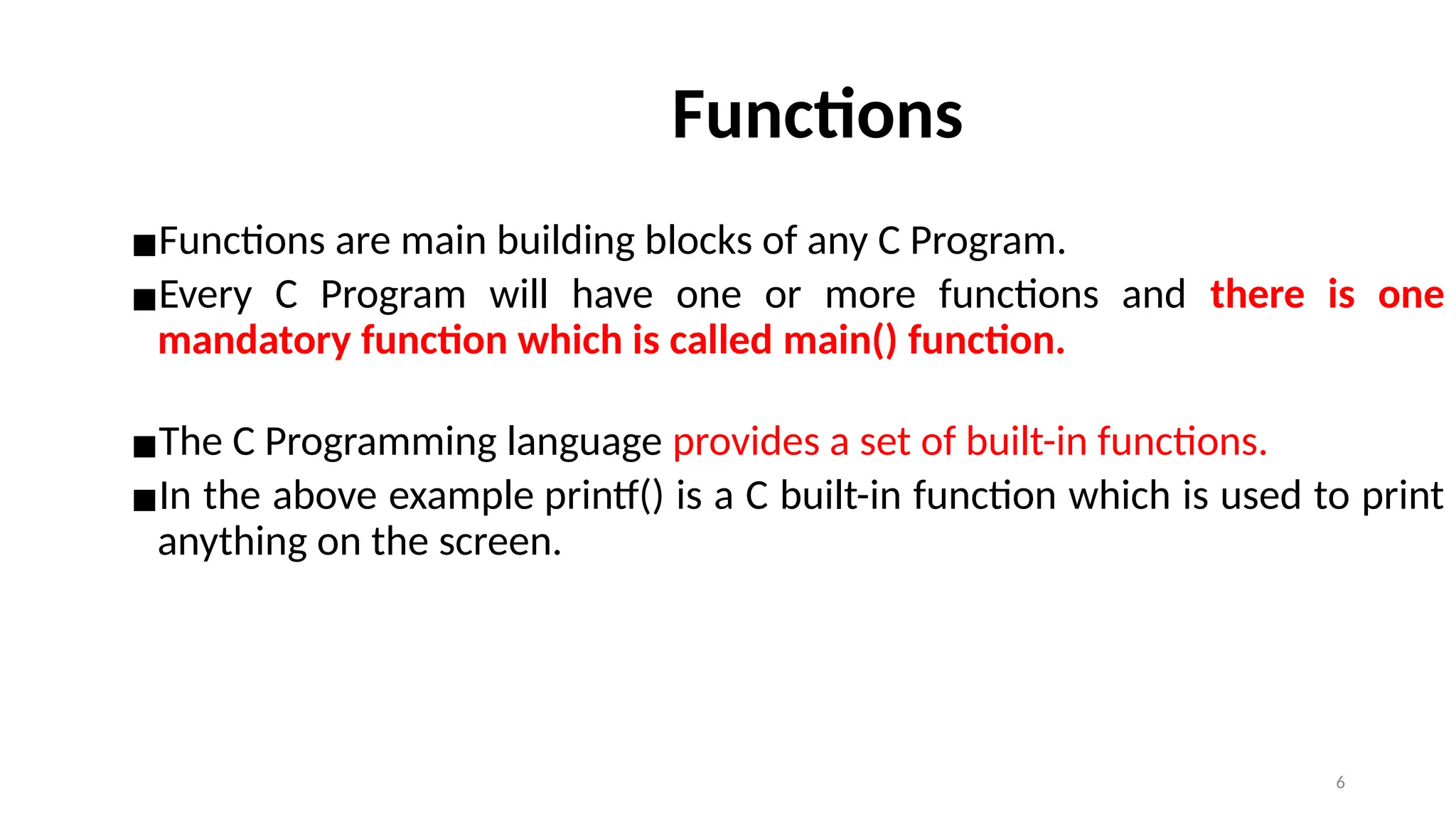 Functions

■Functions are main building blocks of any C Program.

■Every C Program will have one or more functions and there is one mandatory function which is called main() function.

■The C Programming language provides a set of built-in functions.

■In the above example printf() is a C built-in function which is used to print anything on the screen.

6